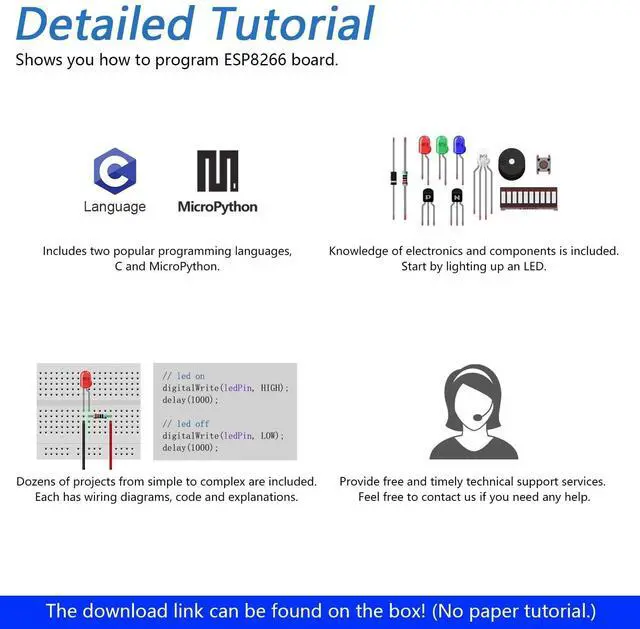 Detailed Tutorial
Shows you how to program ESP8266 board.

C
Language

MicroPython

Includes two popular programming languages, C and MicroPython.

P N

Knowledge of electronics and components is included. Start by lighting up an LED.

// led on
digitalWrite(ledPin, HIGH);
delay(1000);

// led off
digitalWrite(ledPin, LOW);
delay(1000);

Dozens of projects from simple to complex are included. Each has wiring diagrams, code and explanations.

Provide free and timely technical support services. Feel free to contact us if you need any help.

The download link can be found on the box! (No paper tutorial.)